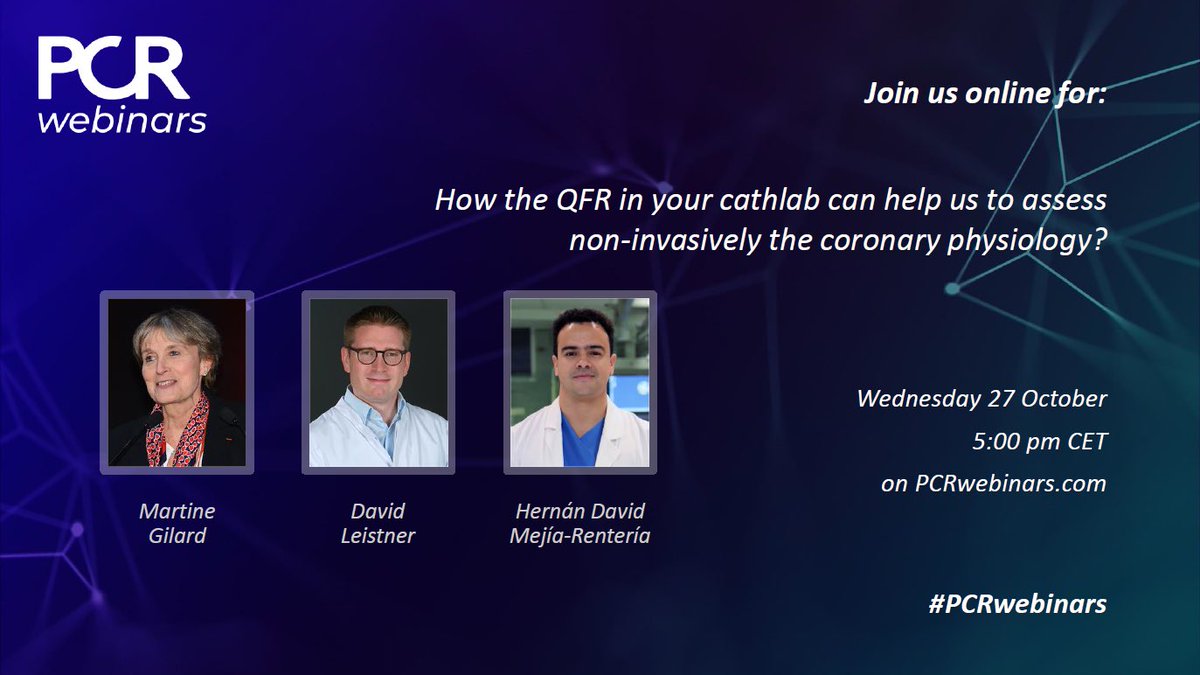 PCR webinars

Join us online for:

How the QFR in your cathlab can help us to assess non-invasively the coronary physiology?

Martine Gilard

David Leistner

Hernán David Mejía-Rentería

Wednesday 27 October

5:00 pm CET

on PCRwebinars.com

#PCRwebinars